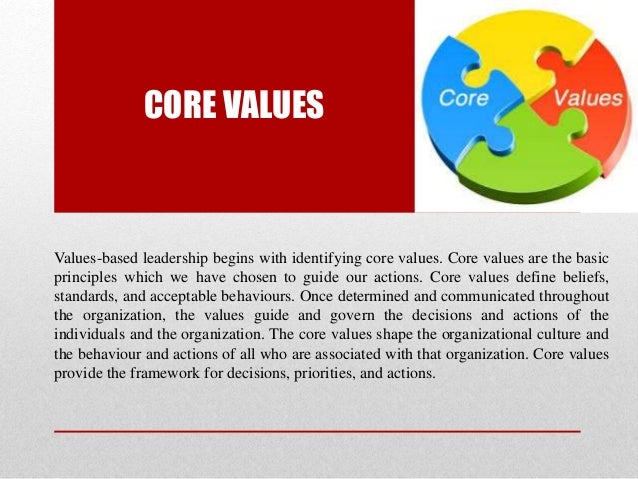 CORE VALUES

Core

Values

Values-based leadership begins with identifying core values. Core values are the basic principles which we have chosen to guide our actions. Core values define beliefs, standards, and acceptable behaviours. Once determined and communicated throughout the organization, the values guide and govern the decisions and actions of the individuals and the organization. The core values shape the organizational culture and the behaviour and actions of all who are associated with that organization. Core values provide the framework for decisions, priorities, and actions.